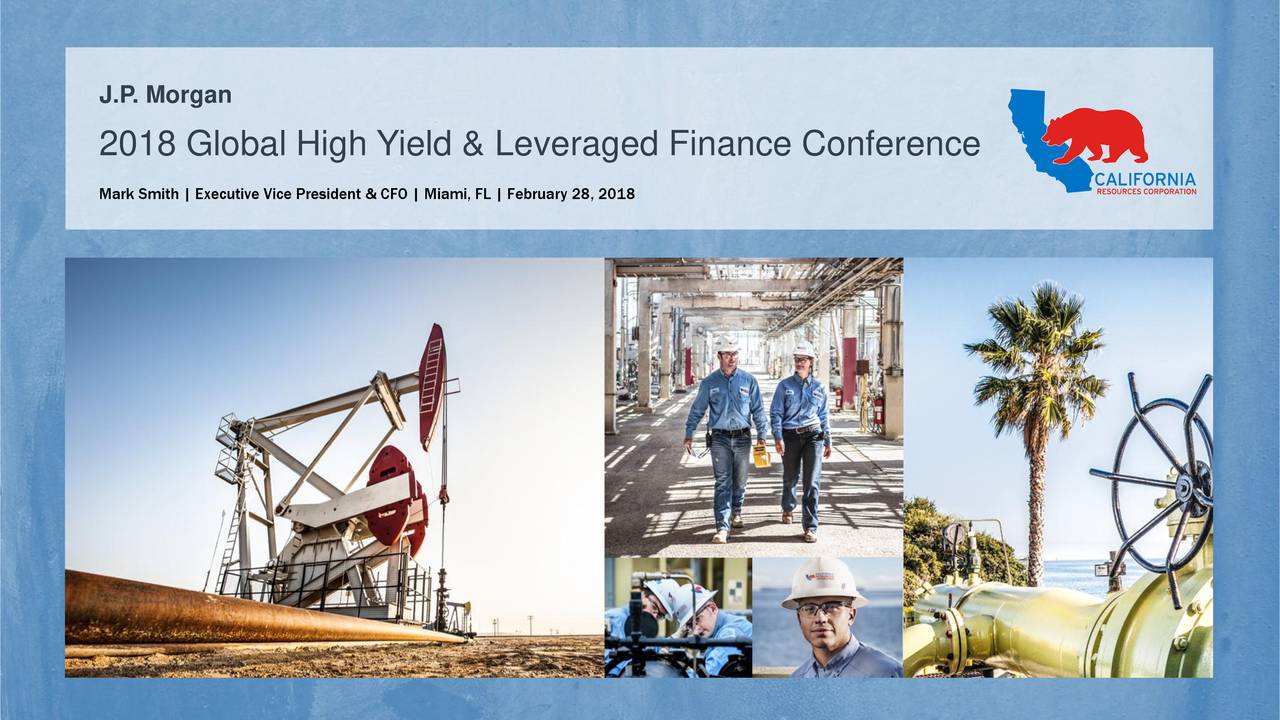 J.P. Morgan

2018 Global High Yield & Leveraged Finance Conference

Mark Smith | Executive Vice President & CFO | Miami, FL | February 28, 2018

CALIFORNIA
RESOURCES CORPORATION